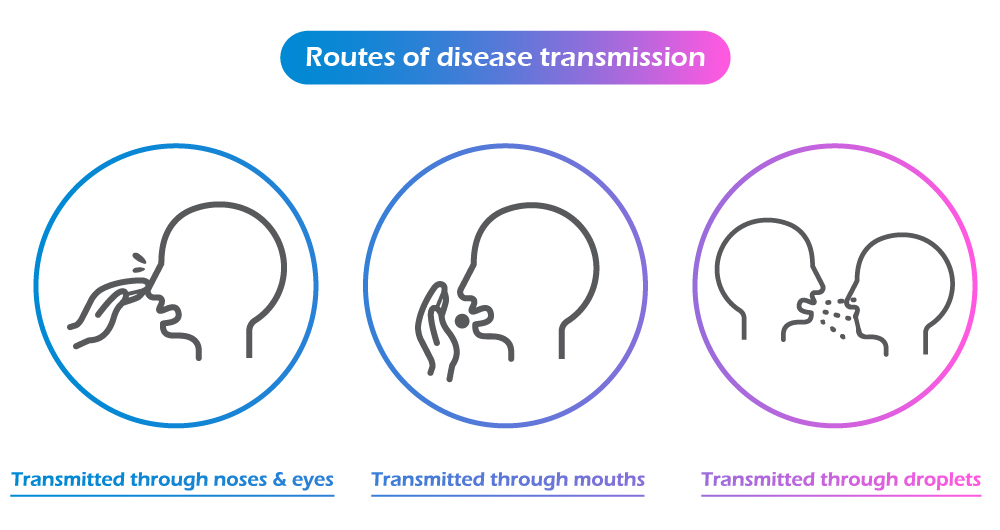 Routes of disease transmission

Transmitted through noses & eyes

Transmitted through mouths

Transmitted through droplets